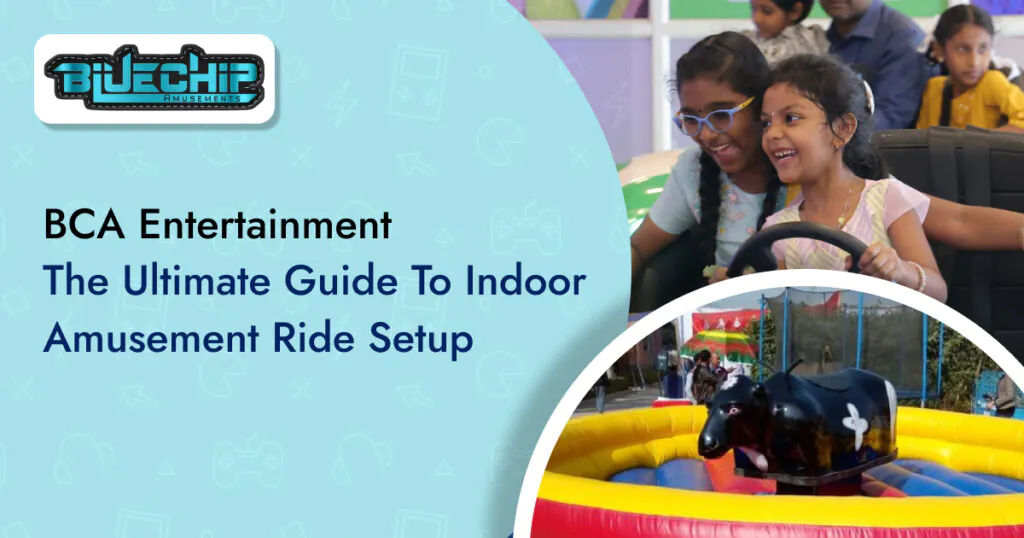 BLUECHIP
AMUSEMENTS

BCA Entertainment
The Ultimate Guide To Indoor Amusement Ride Setup